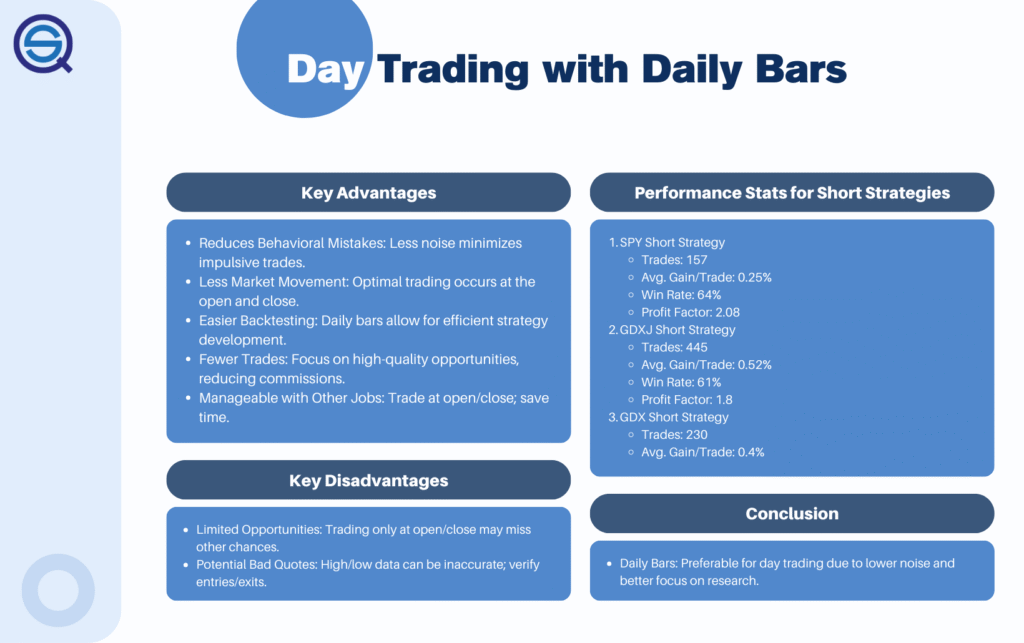 Day Trading with Daily Bars

Key Advantages

- Reduces Behavioral Mistakes: Less noise minimizes impulsive trades.
- Less Market Movement: Optimal trading occurs at the open and close.
- Easier Backtesting: Daily bars allow for efficient strategy development.
- Fewer Trades: Focus on high-quality opportunities, reducing commissions.
- Manageable with Other Jobs: Trade at open/close; save time.

Key Disadvantages

- Limited Opportunities: Trading only at open/close may miss other chances.
- Potential Bad Quotes: High/low data can be inaccurate; verify entries/exits.

Performance Stats for Short Strategies

1. SPY Short Strategy
   - Trades: 157
   - Avg. Gain/Trade: 0.25%
   - Win Rate: 64%
   - Profit Factor: 2.08
2. GDXJ Short Strategy
   - Trades: 445
   - Avg. Gain/Trade: 0.52%
   - Win Rate: 61%
   - Profit Factor: 1.8
3. GDX Short Strategy
   - Trades: 230
   - Avg. Gain/Trade: 0.4%

Conclusion

- Daily Bars: Preferable for day trading due to lower noise and better focus on research.